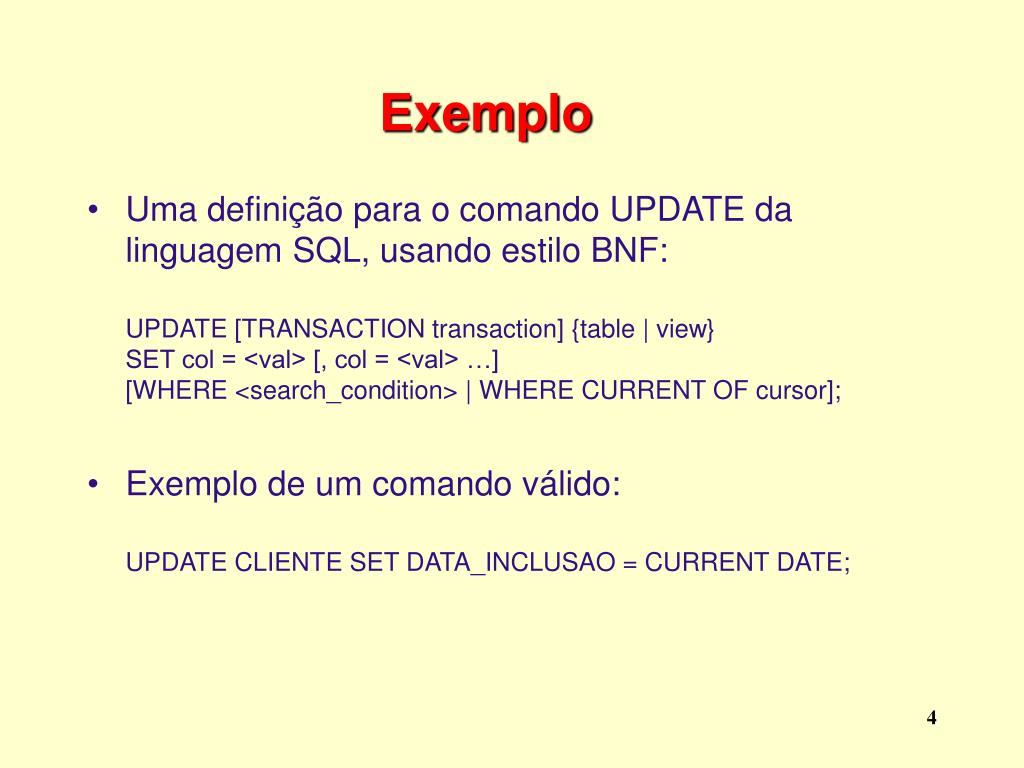 Exemplo

• Uma definição para o comando UPDATE da linguagem SQL, usando estilo BNF:

UPDATE [TRANSACTION transaction] {table | view}
SET col = <val> [, col = <val> …]
[WHERE <search_condition> | WHERE CURRENT OF cursor];

• Exemplo de um comando válido:

UPDATE CLIENTE SET DATA_INCLUSAO = CURRENT DATE;

4